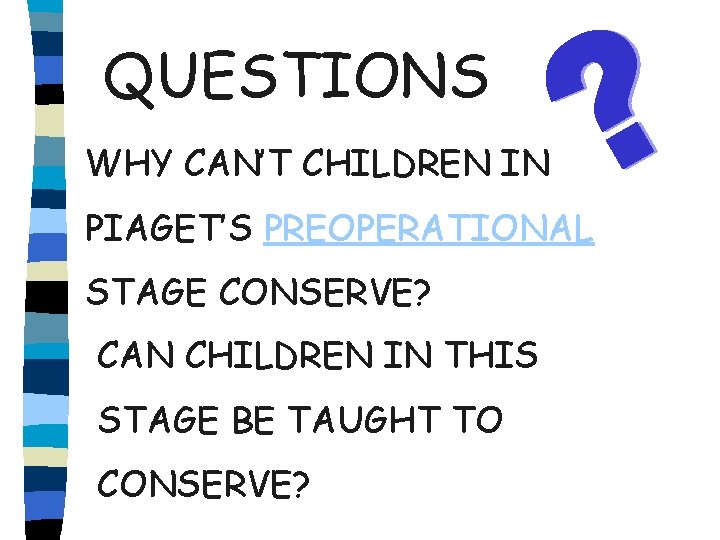 QUESTIONS

?

WHY CAN'T CHILDREN IN PIAGET'S PREOPERATIONAL STAGE CONSERVE?

CAN CHILDREN IN THIS STAGE BE TAUGHT TO CONSERVE?